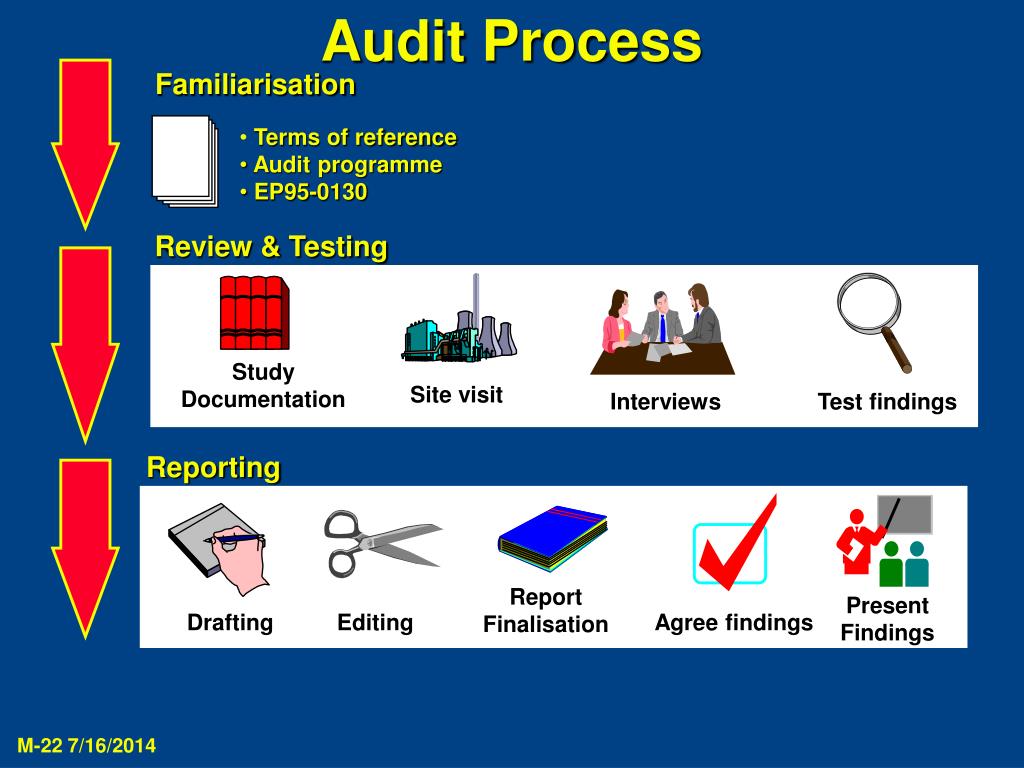 Audit Process

Familiarisation

• Terms of reference
• Audit programme
• EP95-0130

Review & Testing

Study Documentation

Site visit

Interviews

Test findings

Reporting

Drafting

Editing

Report Finalisation

Agree findings

Present Findings

M-22 7/16/2014